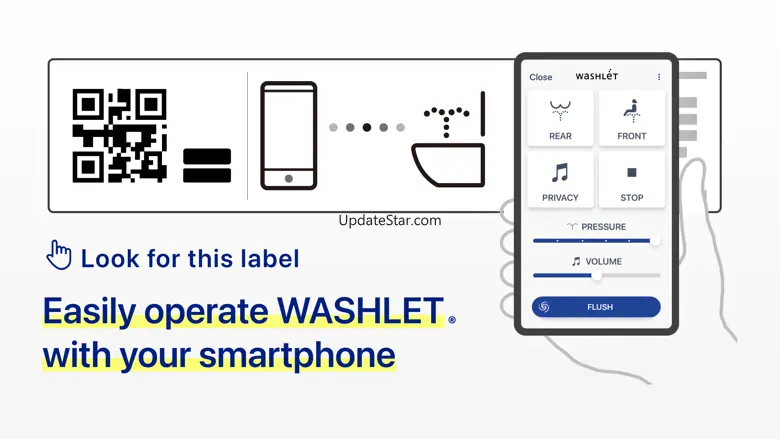 Close WASHLET

REAR

FRONT

PRIVACY

STOP

PRESSURE

VOLUME

FLUSH

UpdateStar.com

Look for this label

Easily operate WASHLET®
with your smartphone